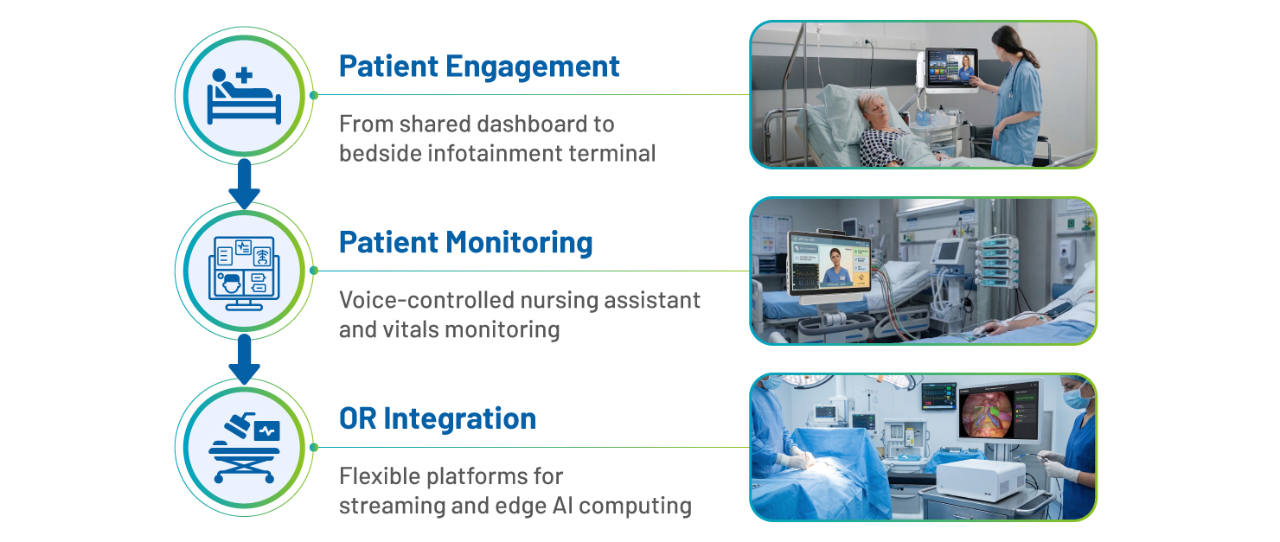 Patient Engagement

From shared dashboard to bedside infotainment terminal

Patient Monitoring

Voice-controlled nursing assistant and vitals monitoring

OR Integration

Flexible platforms for streaming and edge AI computing